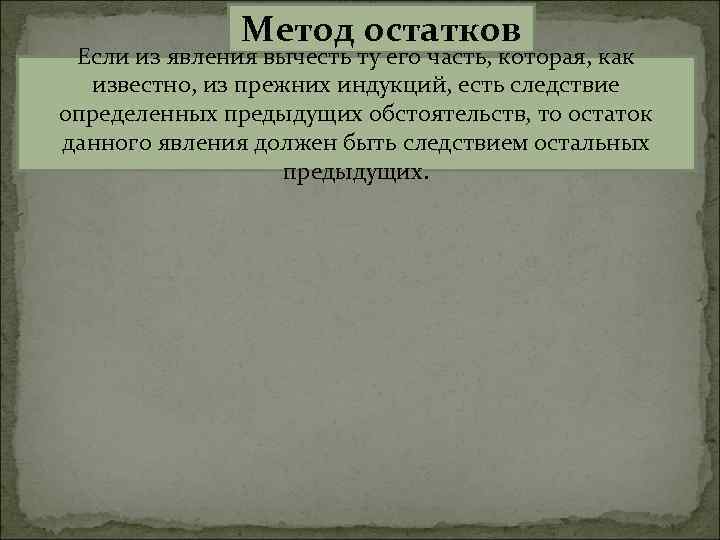 Метод остатков

Если из явления вычесть ту его часть, которая, как известно, из прежних индукций, есть следствие определенных предыдущих обстоятельств, то остаток данного явления должен быть следствием остальных предыдущих.